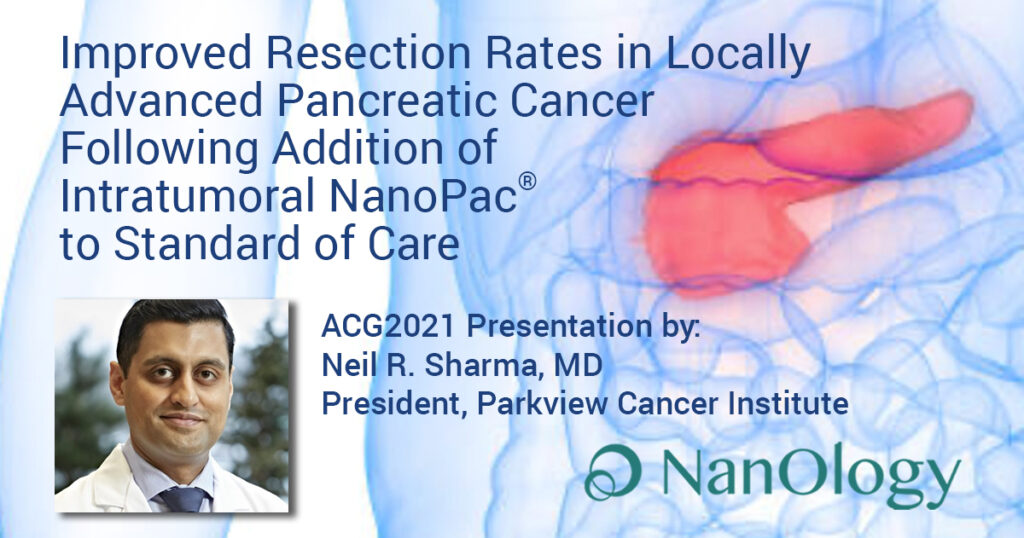 Improved Resection Rates in Locally Advanced Pancreatic Cancer Following Addition of Intratumoral NanoPac® to Standard of Care

ACG2021 Presentation by:
Neil R. Sharma, MD
President, Parkview Cancer Institute

NanOlogy